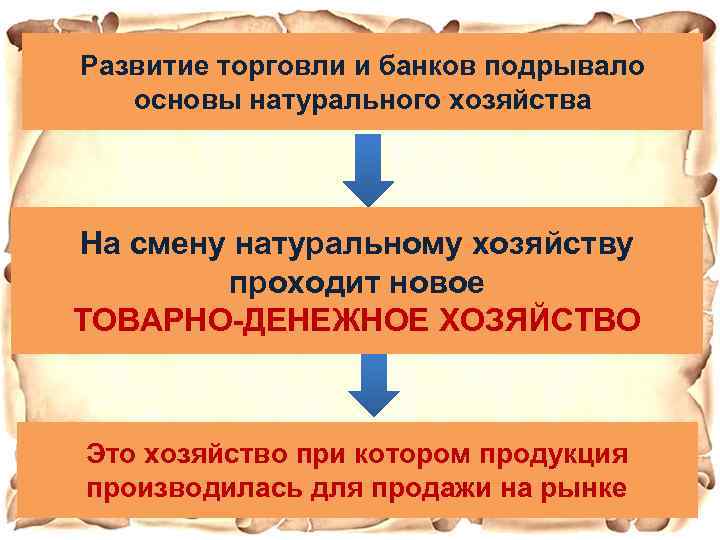 Развитие торговли и банков подрывало основы натурального хозяйства

На смену натуральному хозяйству проходит новое
ТОВАРНО-ДЕНЕЖНОЕ ХОЗЯЙСТВО

Это хозяйство при котором продукция производилась для продажи на рынке